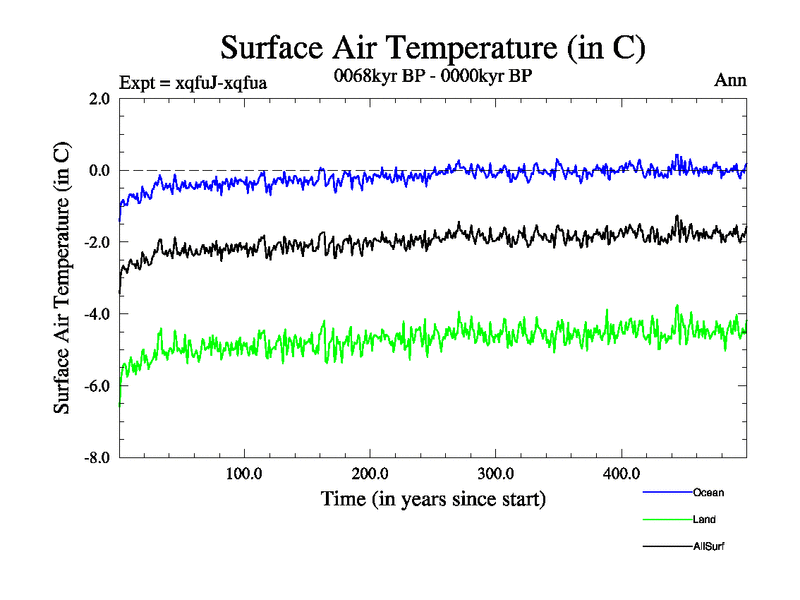 Surface Air Temperature (in C)

Expt = xqfuJ-xqfua

0068kyr BP - 0000kyr BP

Ann

Surface Air Temperature (in C)

2.0
0.0
-2.0
-4.0
-6.0
-8.0

100.0
200.0
300.0
400.0

Time (in years since start)

Ocean
Land
AllSurf